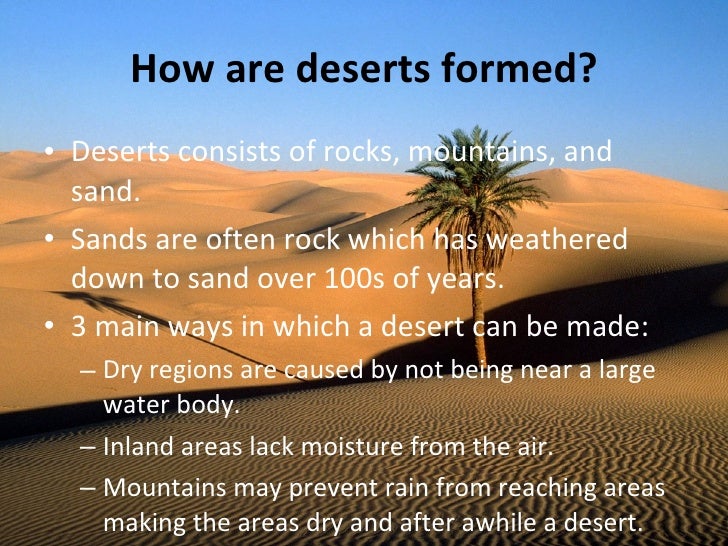 How are deserts formed?

• Deserts consists of rocks, mountains, and sand.
• Sands are often rock which has weathered down to sand over 100s of years.
• 3 main ways in which a desert can be made:
– Dry regions are caused by not being near a large water body.
– Inland areas lack moisture from the air.
– Mountains may prevent rain from reaching areas making the areas dry and after awhile a desert.